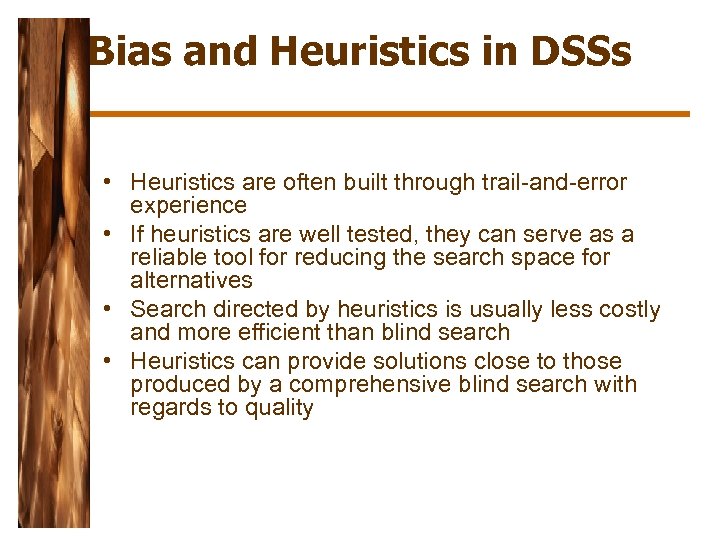 Bias and Heuristics in DSSs

• Heuristics are often built through trail-and-error experience
• If heuristics are well tested, they can serve as a reliable tool for reducing the search space for alternatives
• Search directed by heuristics is usually less costly and more efficient than blind search
• Heuristics can provide solutions close to those produced by a comprehensive blind search with regards to quality